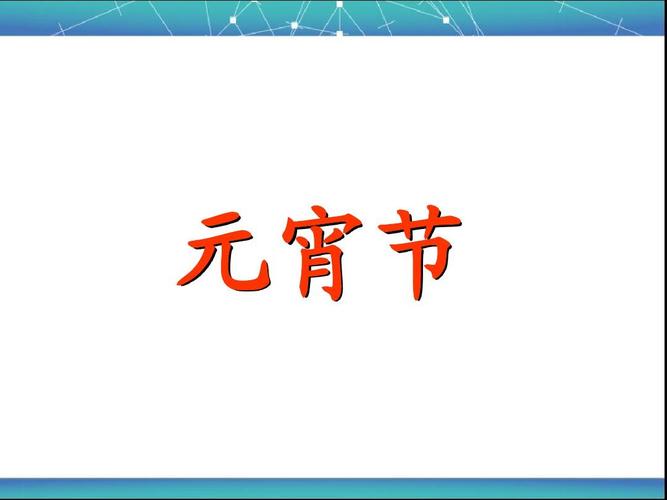 元宵节